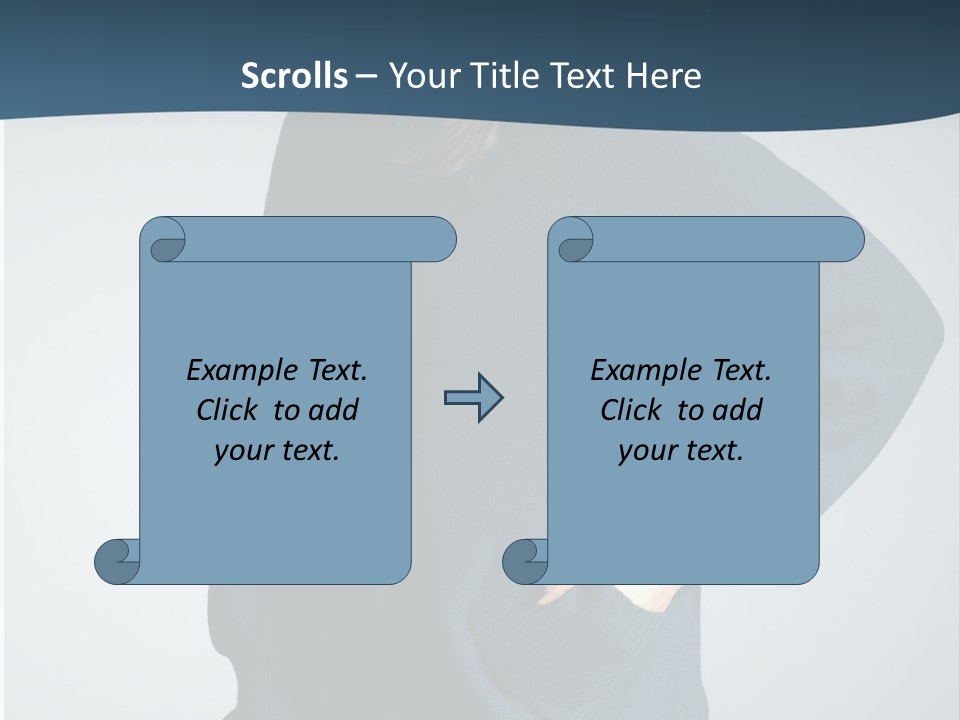 Scrolls – Your Title Text Here

Example Text. Click to add your text.

Example Text. Click to add your text.